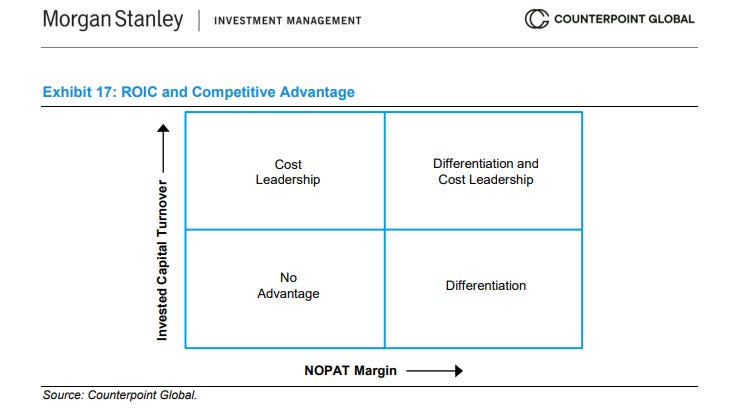 Morgan Stanley | INVESTMENT MANAGEMENT

COUNTERPOINT GLOBAL

Exhibit 17: ROIC and Competitive Advantage

Invested Capital Turnover

Cost Leadership

Differentiation and Cost Leadership

No Advantage

Differentiation

NOPAT Margin

Source: Counterpoint Global.